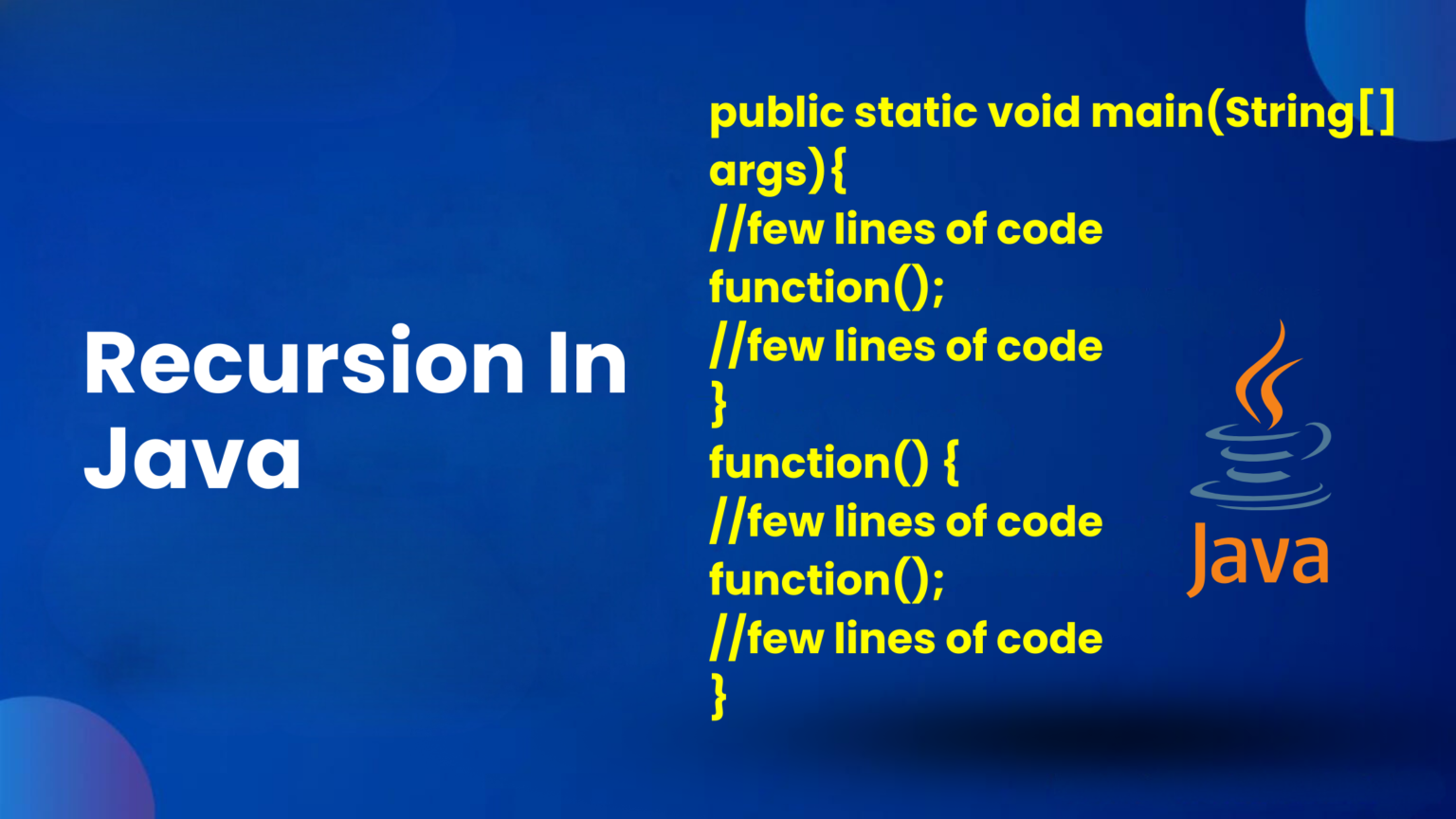 Recursion In Java

public static void main(String[] args){
//few lines of code
function();
//few lines of code
}
function() {
//few lines of code
function();
//few lines of code
}

Java